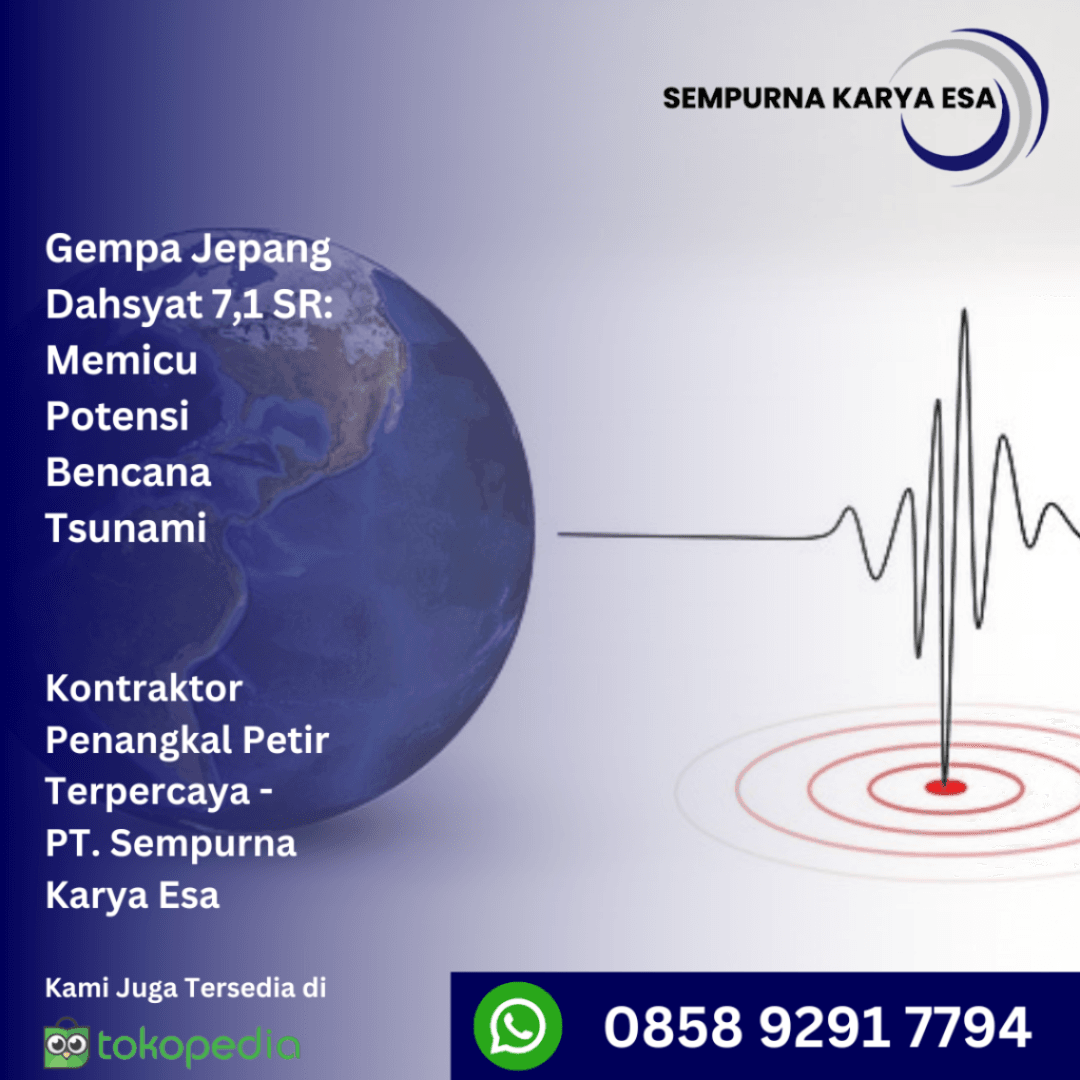 SEMPURNA KARYA ESA

Gempa Jepang Dahsyat 7,1 SR: Memicu Potensi Bencana Tsunami

Kontraktor Penangkal Petir Terpercaya - PT. Sempurna Karya Esa

Kami Juga Tersedia di

tokopedia

0858 9291 7794